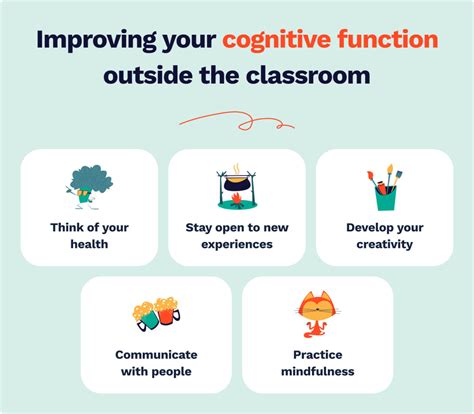 Improving your cognitive function outside the classroom

Think of your health

Stay open to new experiences

Develop your creativity

Communicate with people

Practice mindfulness